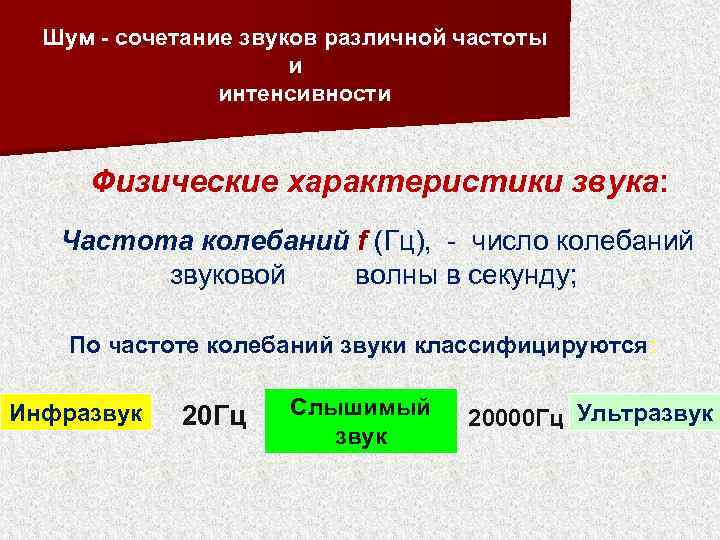 Шум - сочетание звуков различной частоты и интенсивности

Физические характеристики звука:

Частота колебаний f (Гц), - число колебаний звуковой волны в секунду;

По частоте колебаний звуки классифицируются:

Инфразвук 20Гц Слышимый звук 20000Гц Ультразвук